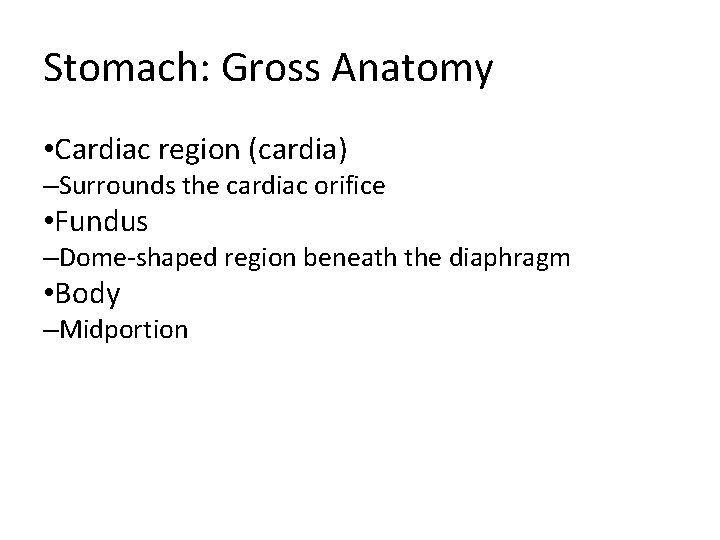 Stomach: Gross Anatomy

•Cardiac region (cardia)
–Surrounds the cardiac orifice
•Fundus
–Dome-shaped region beneath the diaphragm
•Body
–Midportion